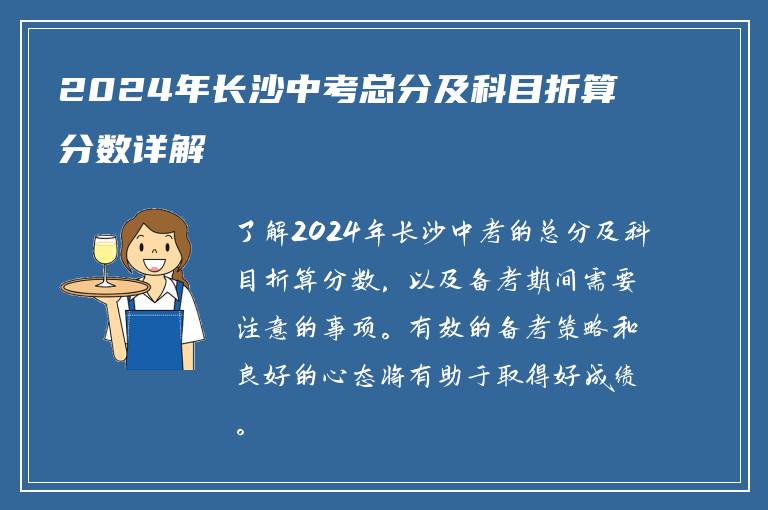 2024年长沙中考总分及科目折算分数详解

了解2024年长沙中考的总分及科目折算分数，以及备考期间需要注意的事项。有效的备考策略和良好的心态将有助于取得好成绩。